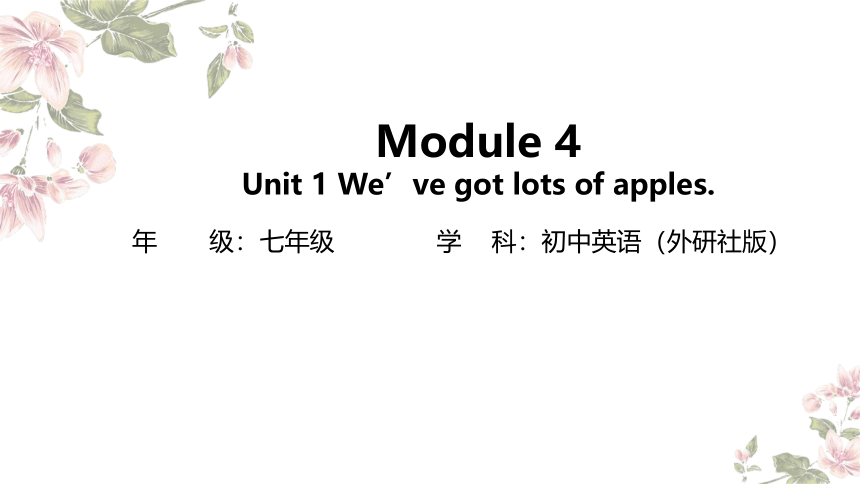 Module 4
Unit 1 We’ve got lots of apples.

年　　级：七年级　　　　学　科：初中英语（外研社版）